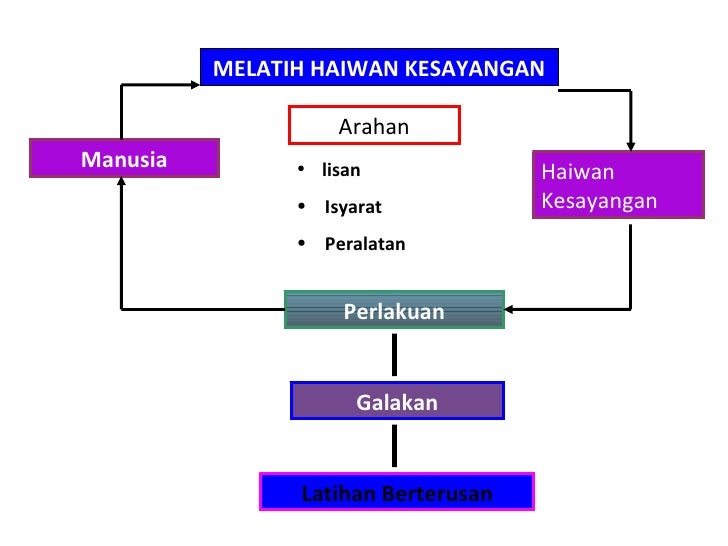 MELATIH HAIWAN KESAYANGAN

Manusia

Arahan

• lisan
• Isyarat
• Peralatan

Haiwan Kesayangan

Perlakuan

Galakan

Latihan Berterusan